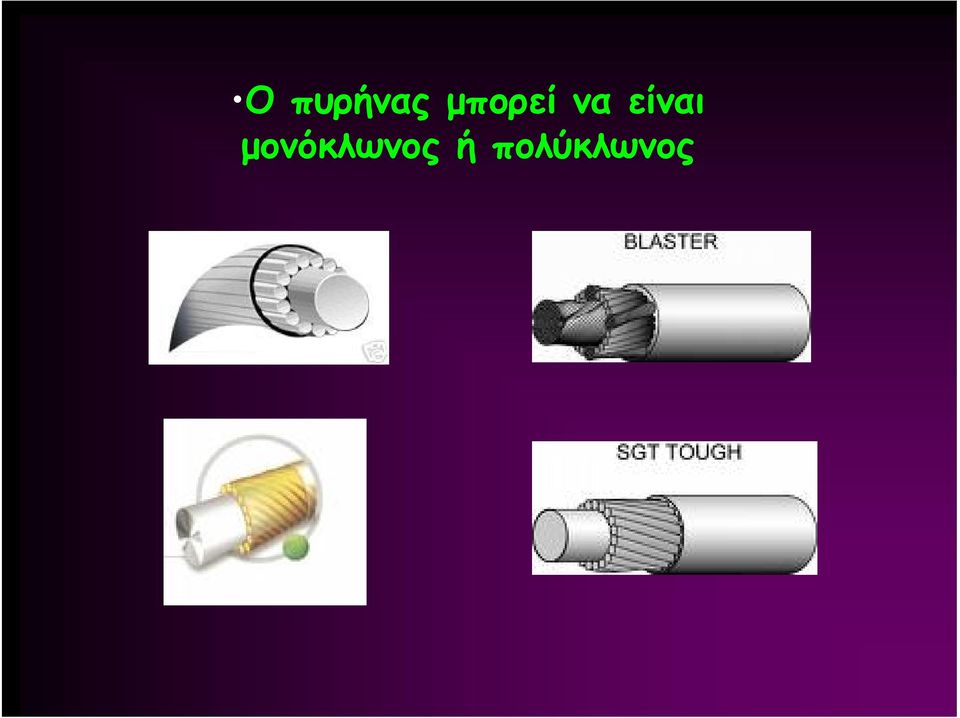 •Ο πυρήνας μπορεί να είναι μονόκλωνος ή πολύκλωνος

BLASTER

SGT TOUGH